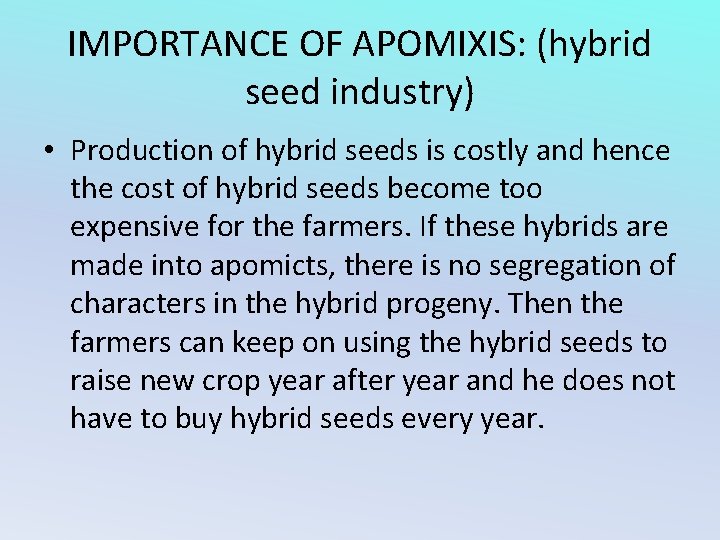 IMPORTANCE OF APOMIXIS: (hybrid seed industry)

• Production of hybrid seeds is costly and hence the cost of hybrid seeds become too expensive for the farmers. If these hybrids are made into apomicts, there is no segregation of characters in the hybrid progeny. Then the farmers can keep on using the hybrid seeds to raise new crop year after year and he does not have to buy hybrid seeds every year.